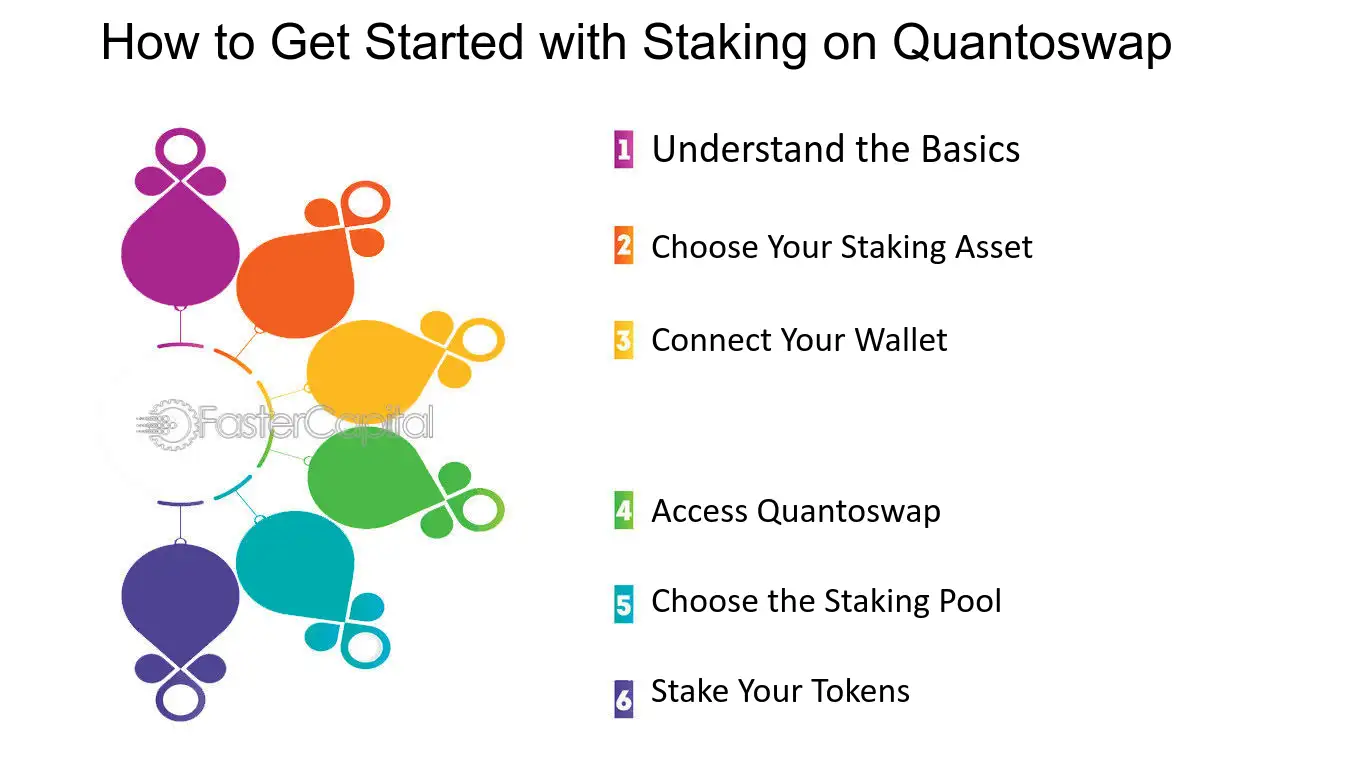 How to Get Started with Staking on Quantoswap

1 Understand the Basics

2 Choose Your Staking Asset

3 Connect Your Wallet

4 Access Quantoswap

5 Choose the Staking Pool

6 Stake Your Tokens

FasterCapital